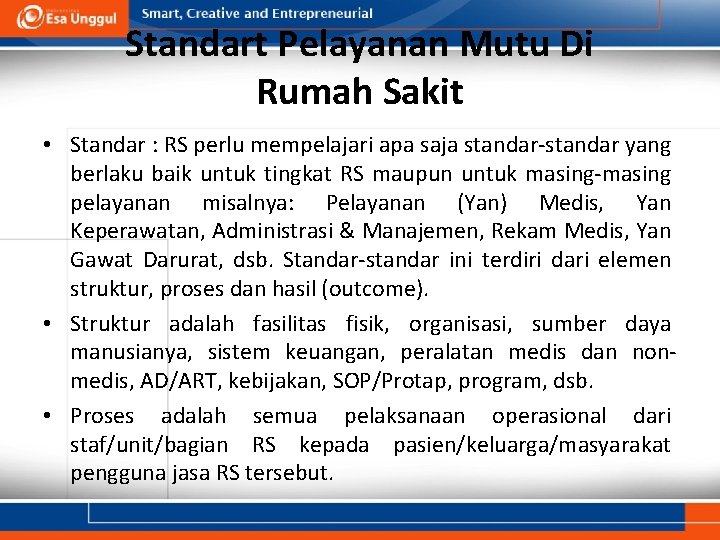 Esa Unggul

Smart, Creative and Entrepreneurial

Standart Pelayanan Mutu Di Rumah Sakit

• Standar : RS perlu mempelajari apa saja standar-standar yang berlaku baik untuk tingkat RS maupun untuk masing-masing pelayanan misalnya: Pelayanan (Yan) Medis, Yan Keperawatan, Administrasi & Manajemen, Rekam Medis, Yan Gawat Darurat, dsb. Standar-standar ini terdiri dari elemen struktur, proses dan hasil (outcome).

• Struktur adalah fasilitas fisik, organisasi, sumber daya manusianya, sistem keuangan, peralatan medis dan non-medis, AD/ART, kebijakan, SOP/Protap, program, dsb.

• Proses adalah semua pelaksanaan operasional dari staf/unit/bagian RS kepada pasien/keluarga/masyarakat pengguna jasa RS tersebut.